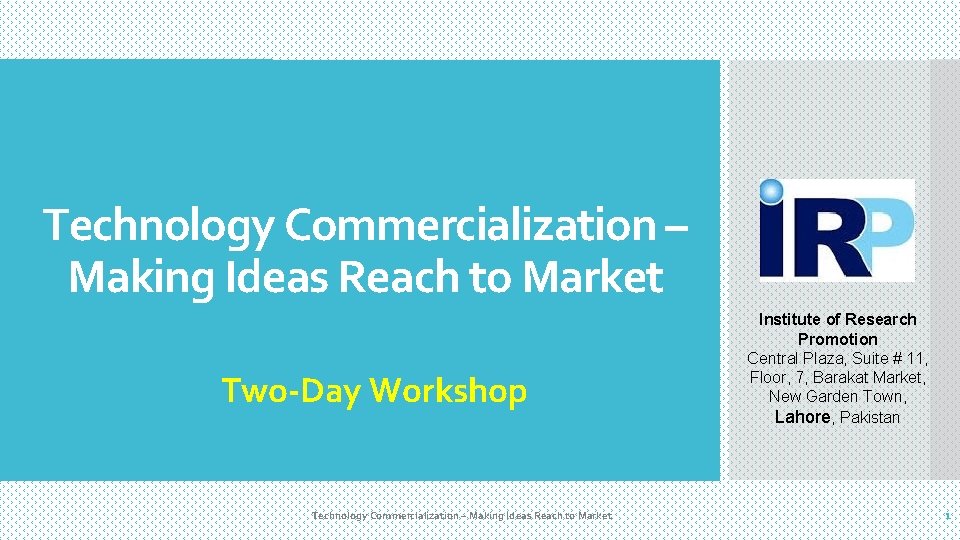 Technology Commercialization – Making Ideas Reach to Market

Two-Day Workshop

IRP

Institute of Research Promotion
Central Plaza, Suite # 11, Floor, 7, Barakat Market, New Garden Town, Lahore, Pakistan

Technology Commercialization – Making Ideas Reach to Market

1